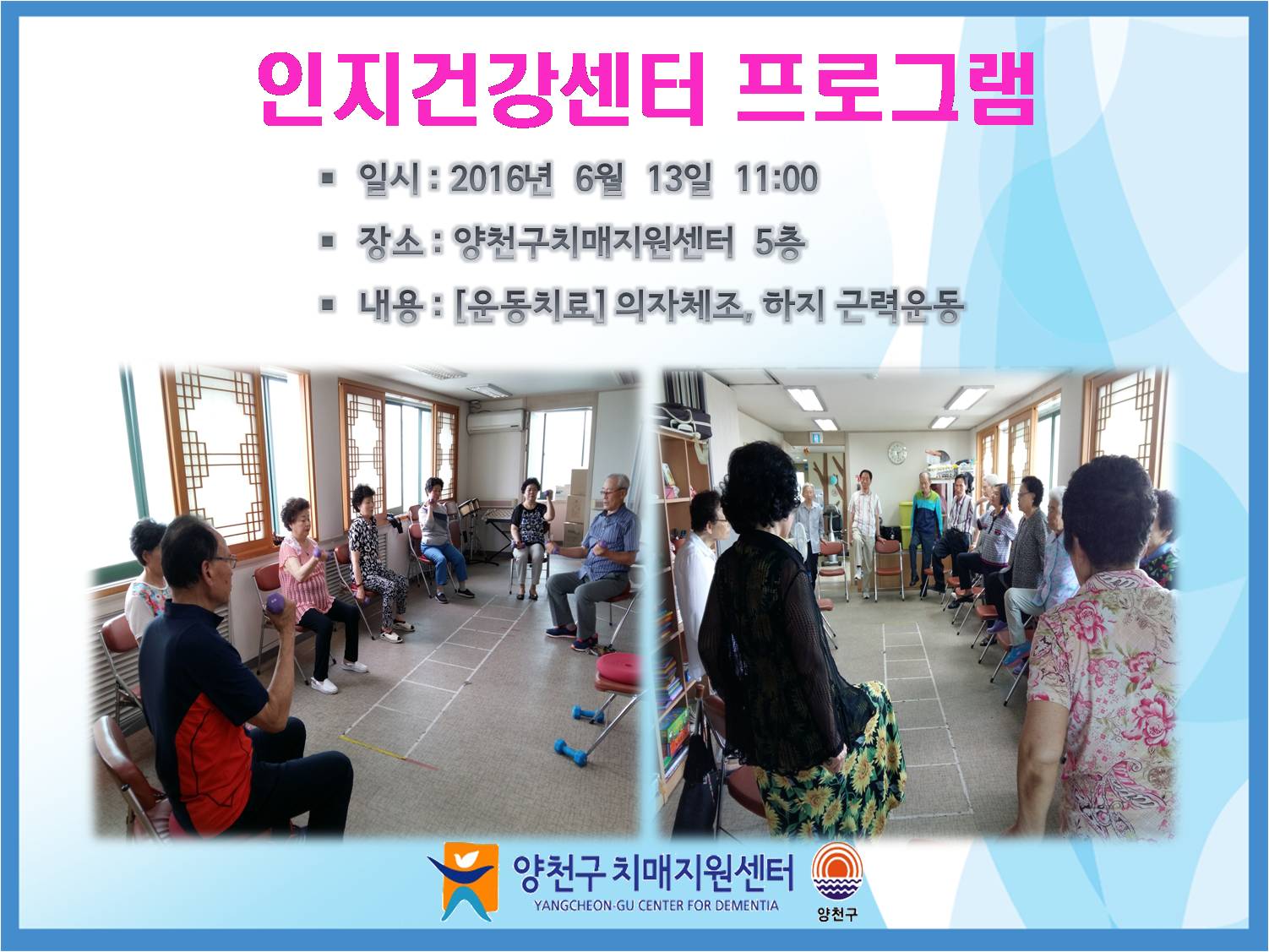 인지건강센터 프로그램

▪ 일시 : 2016년 6월 13일 11:00

▪ 장소 : 양천구치매지원센터 5층

▪ 내용 : [운동치료] 의자체조, 하지 근력운동

양천구 치매지원센터
YANGCHEON-GU CENTER FOR DEMENTIA

양천구